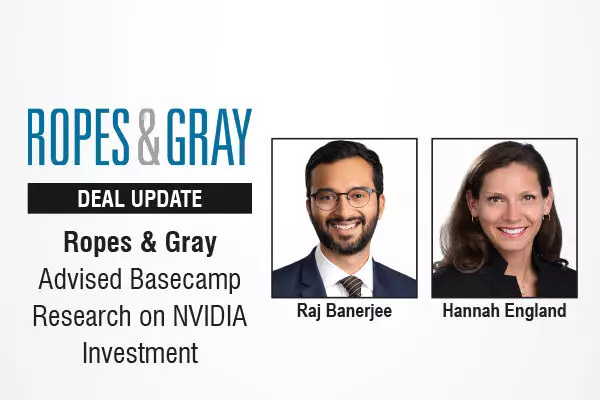 ROPES & GRAY

DEAL UPDATE

Ropes & Gray Advised Basecamp Research on NVIDIA Investment

Raj Banerjee

Hannah England